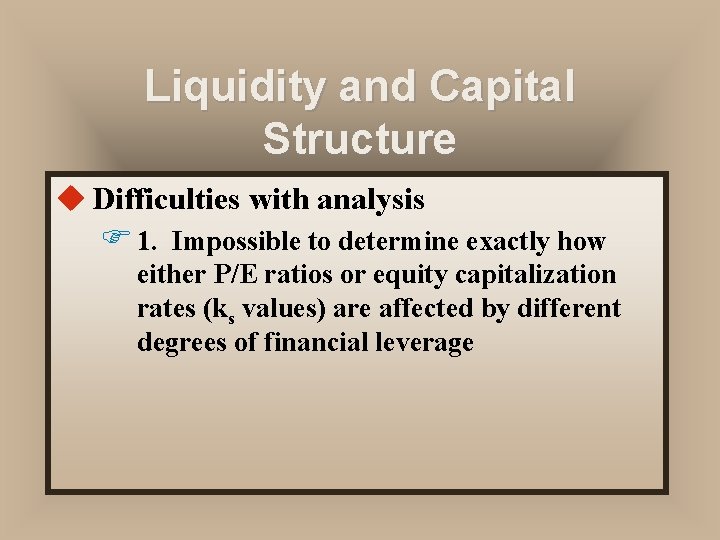 Liquidity and Capital Structure

Difficulties with analysis

1. Impossible to determine exactly how either P/E ratios or equity capitalization rates ($k_s$ values) are affected by different degrees of financial leverage